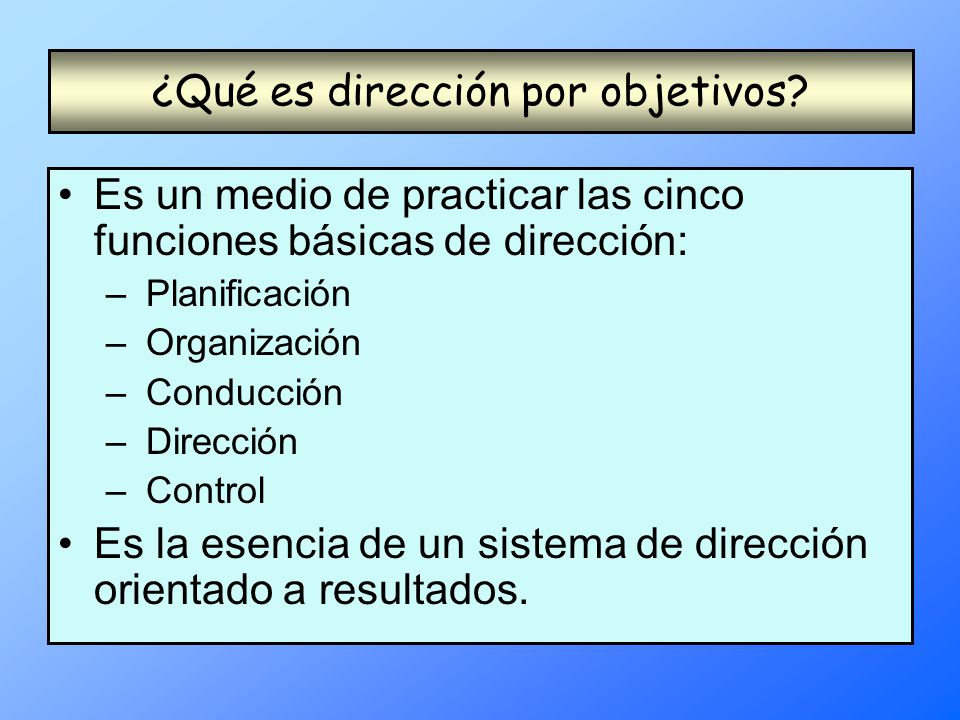 ¿Qué es dirección por objetivos?

• Es un medio de practicar las cinco funciones básicas de dirección:
– Planificación
– Organización
– Conducción
– Dirección
– Control
• Es la esencia de un sistema de dirección orientado a resultados.